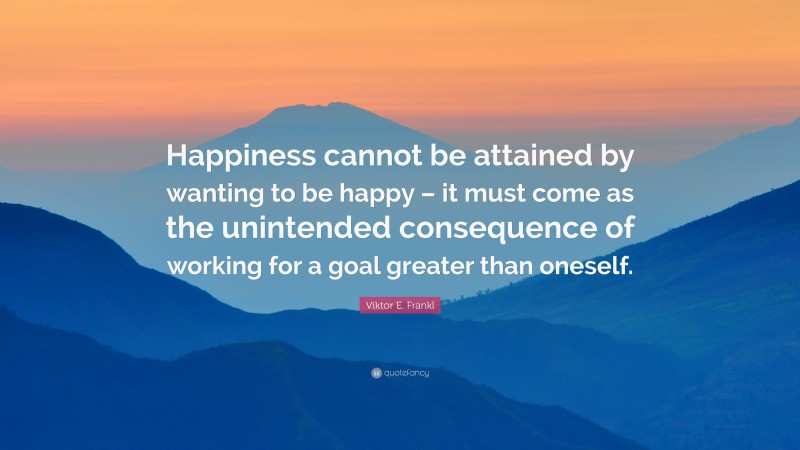 Happiness cannot be attained by wanting to be happy – it must come as the unintended consequence of working for a goal greater than oneself.

Viktor E. Frankl

quotefancy